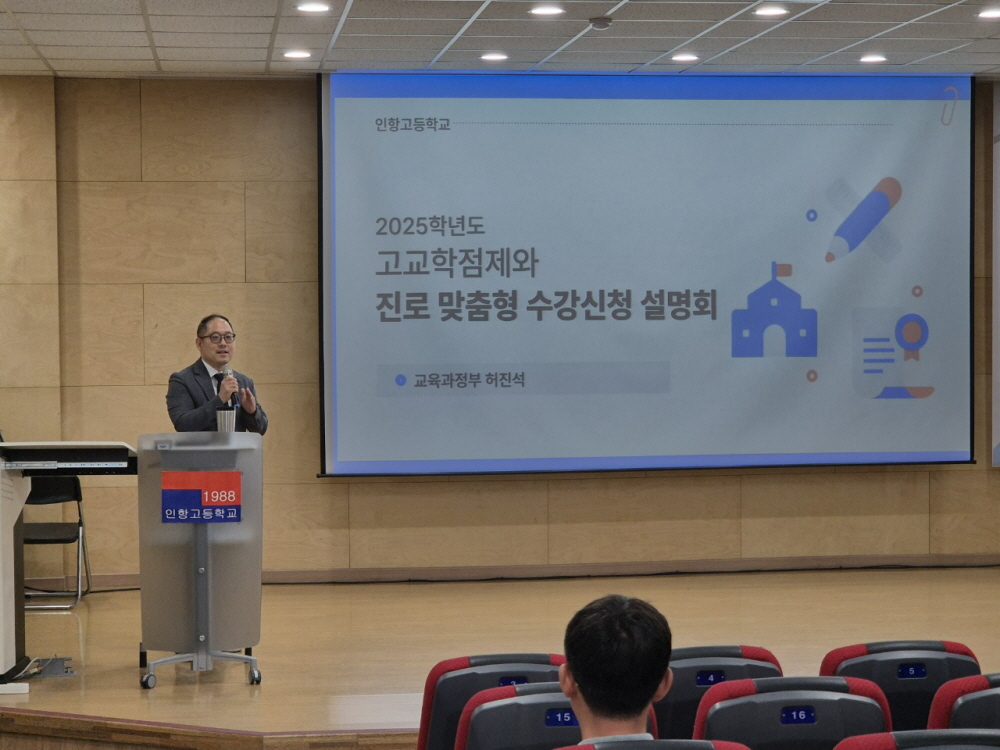 인항고등학교

2025학년도
고교학점제와
진로 맞춤형 수강신청 설명회

교육과정부 허진석

1988
인항고등학교

4

5

15

16